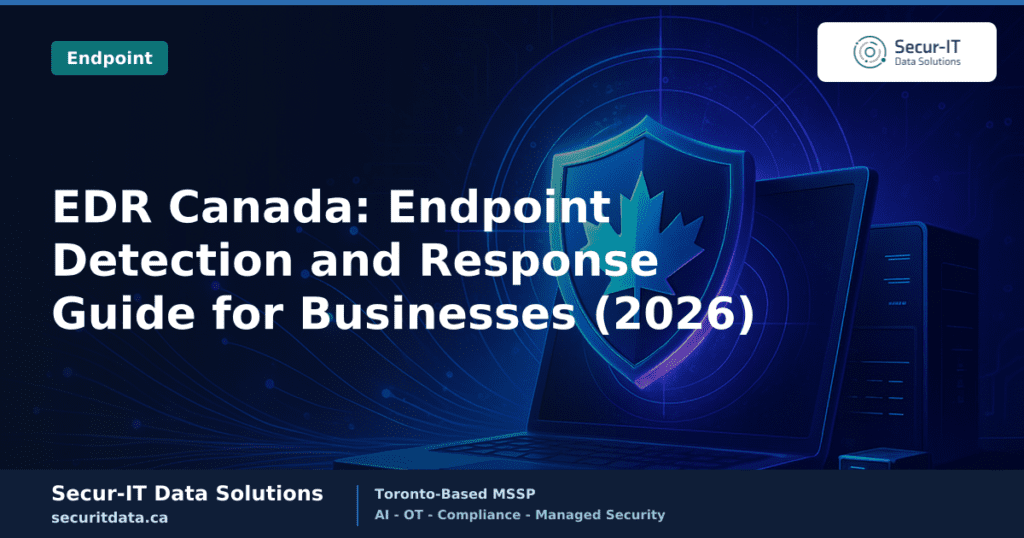 Endpoint

Secur-IT
Data Solutions

EDR Canada: Endpoint Detection and Response Guide for Businesses (2026)

Secur-IT Data Solutions
securitdata.ca

Toronto-Based MSSP
AI - OT - Compliance - Managed Security